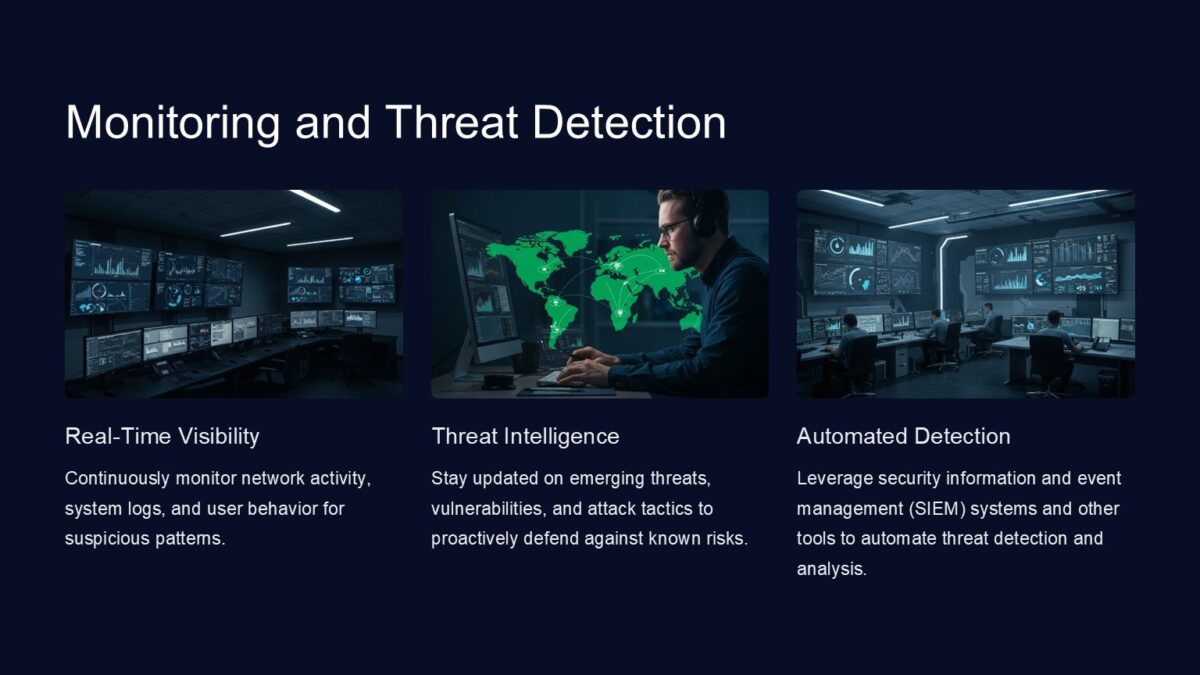 Monitoring and Threat Detection

Real-Time Visibility

Continuously monitor network activity, system logs, and user behavior for suspicious patterns.

Threat Intelligence

Stay updated on emerging threats, vulnerabilities, and attack tactics to proactively defend against known risks.

Automated Detection

Leverage security information and event management (SIEM) systems and other tools to automate threat detection and analysis.